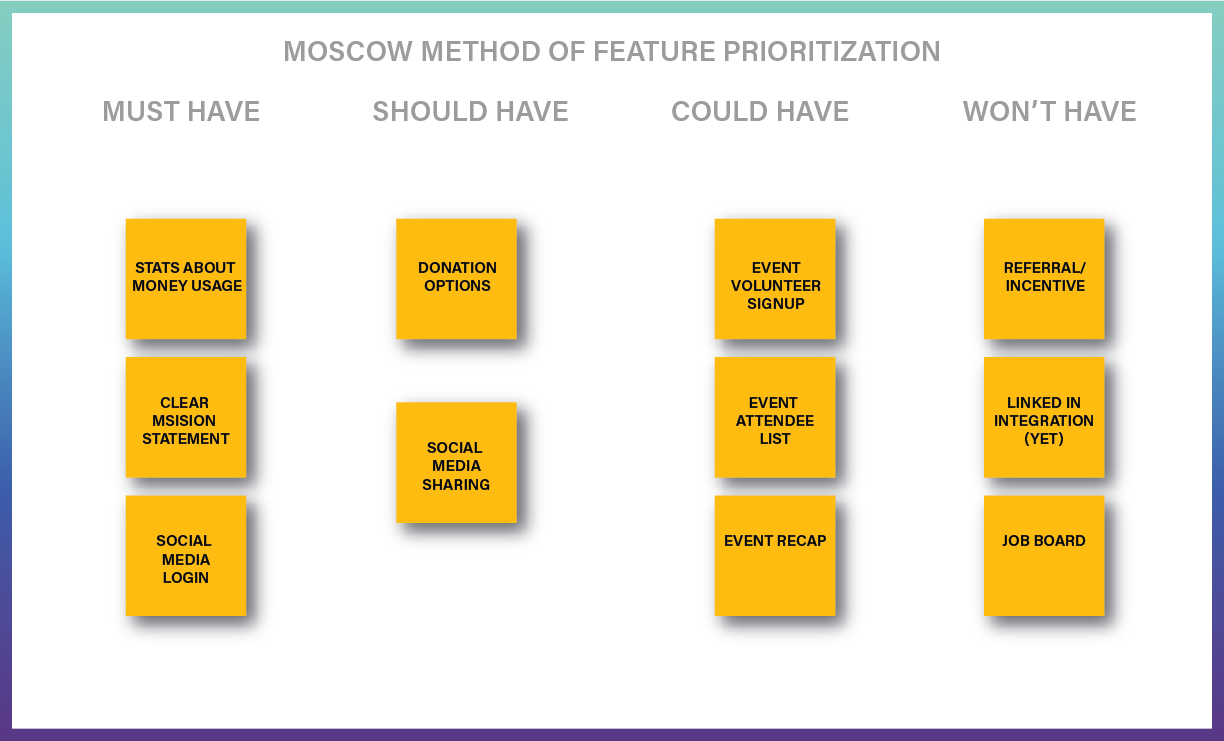 MOSCOW METHOD OF FEATURE PRIORITIZATION

MUST HAVE

STATS ABOUT MONEY USAGE

CLEAR MSISION STATEMENT

SOCIAL MEDIA LOGIN

SHOULD HAVE

DONATION OPTIONS

SOCIAL MEDIA SHARING

COULD HAVE

EVENT VOLUNTEER SIGNUP

EVENT ATTENDEE LIST

EVENT RECAP

WON'T HAVE

REFERRAL/ INCENTIVE

LINKED IN INTEGRATION (YET)

JOB BOARD